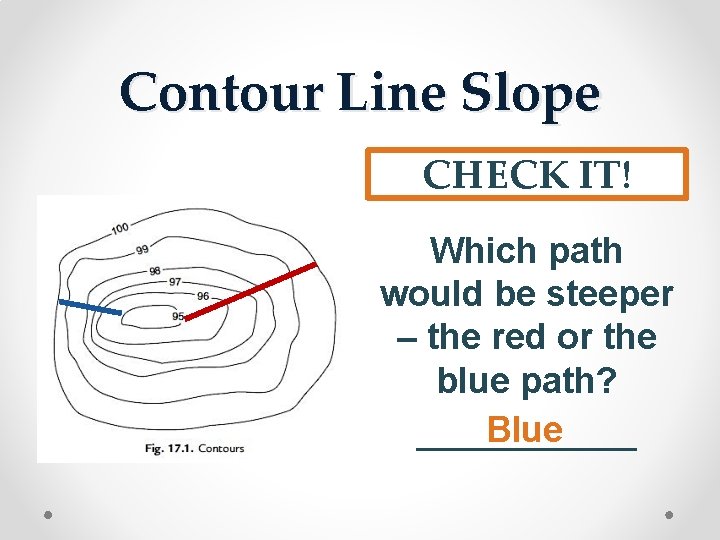 Contour Line Slope

CHECK IT!

100
99
98
97
96
95

Fig. 17.1. Contours

Which path would be steeper – the red or the blue path?

Blue